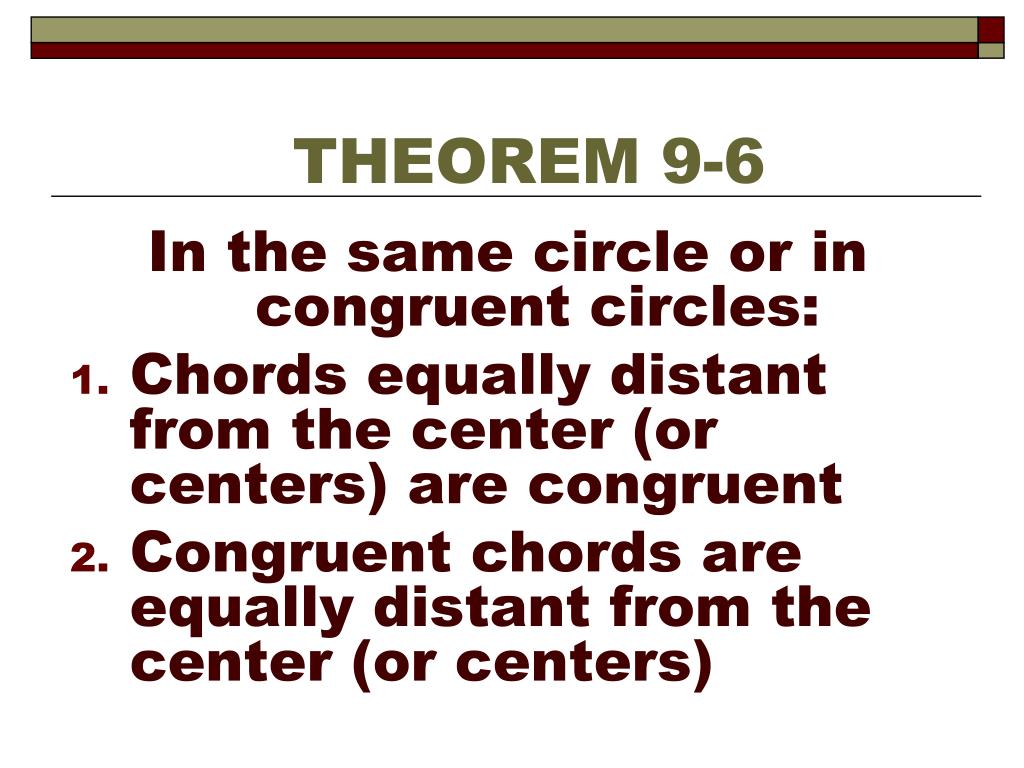 THEOREM 9-6

In the same circle or in congruent circles:

1. Chords equally distant from the center (or centers) are congruent
2. Congruent chords are equally distant from the center (or centers)